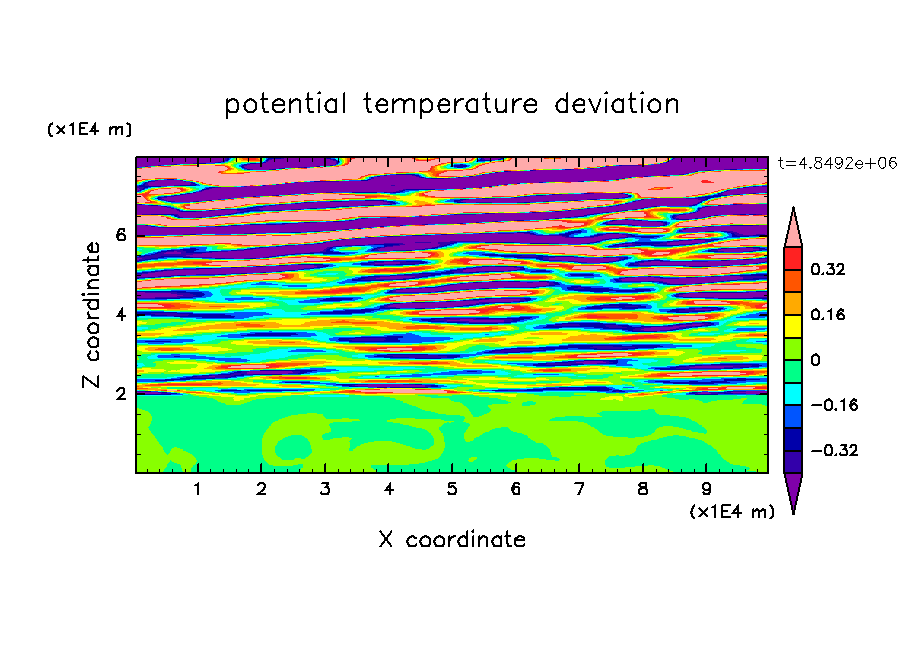 potential temperature deviation

(x1E4 m)

t=4.8492e+06

Z coordinate

6
4
2

0.32
0.16
0
−0.16
−0.32

1 2 3 4 5 6 7 8 9

(x1E4 m)

X coordinate